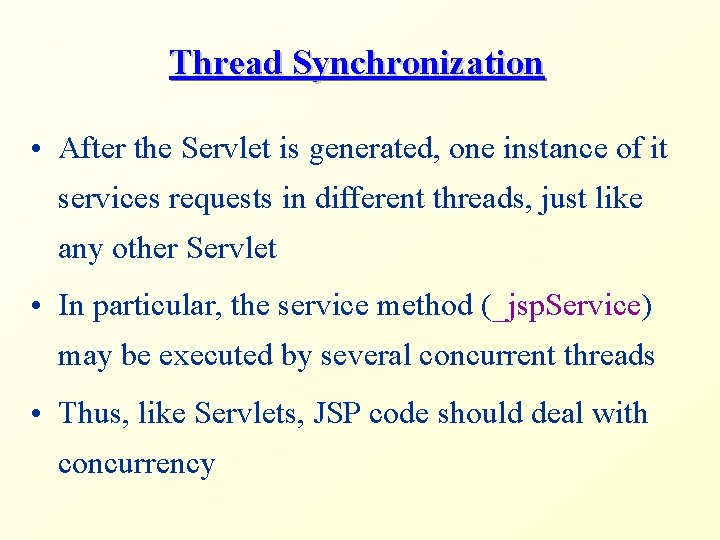 Thread Synchronization

• After the Servlet is generated, one instance of it services requests in different threads, just like any other Servlet

• In particular, the service method (_jspService) may be executed by several concurrent threads

• Thus, like Servlets, JSP code should deal with concurrency